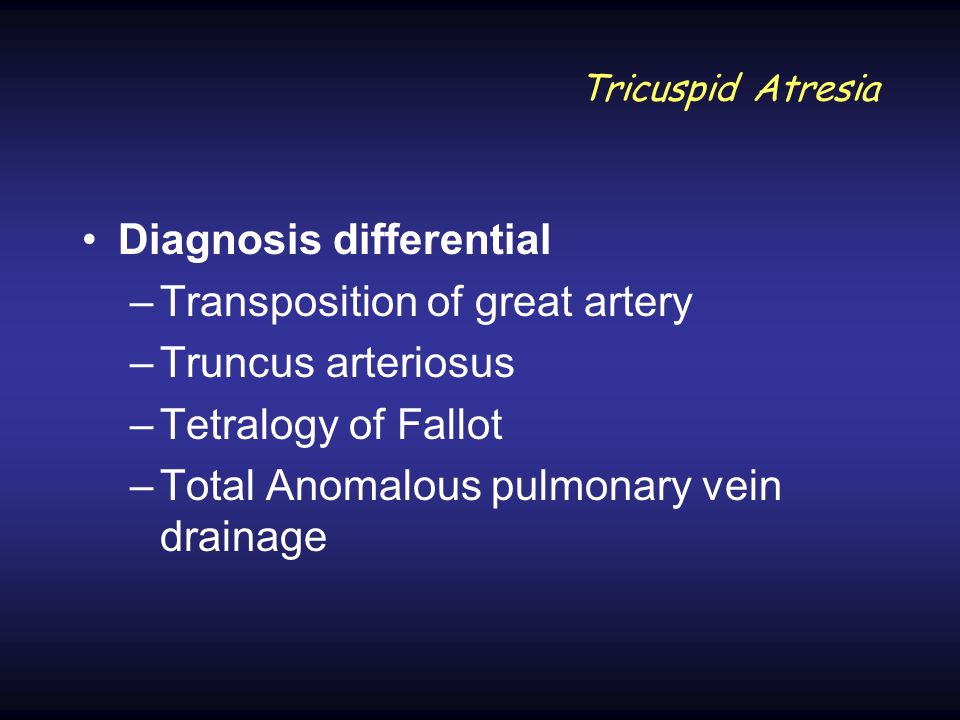 Tricuspid Atresia

• Diagnosis differential
– Transposition of great artery
– Truncus arteriosus
– Tetralogy of Fallot
– Total Anomalous pulmonary vein drainage